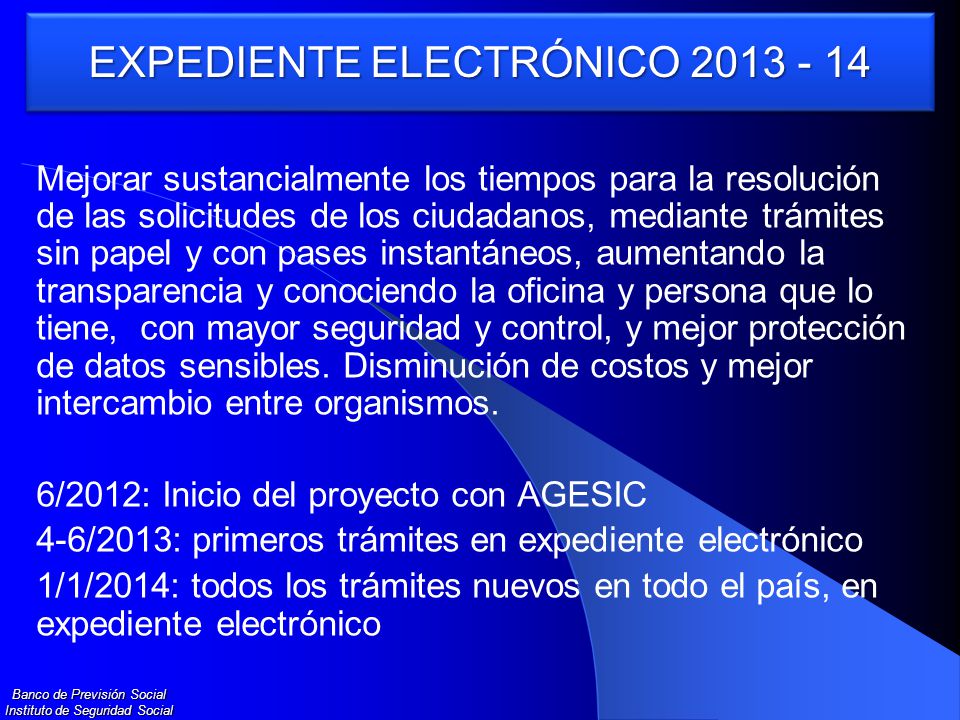 EXPEDIENTE ELECTRÓNICO 2013 - 14

Mejorar sustancialmente los tiempos para la resolución de las solicitudes de los ciudadanos, mediante trámites sin papel y con pases instantáneos, aumentando la transparencia y conociendo la oficina y persona que lo tiene, con mayor seguridad y control, y mejor protección de datos sensibles. Disminución de costos y mejor intercambio entre organismos.

6/2012: Inicio del proyecto con AGESIC

4-6/2013: primeros trámites en expediente electrónico

1/1/2014: todos los trámites nuevos en todo el país, en expediente electrónico

Banco de Previsión Social
Instituto de Seguridad Social